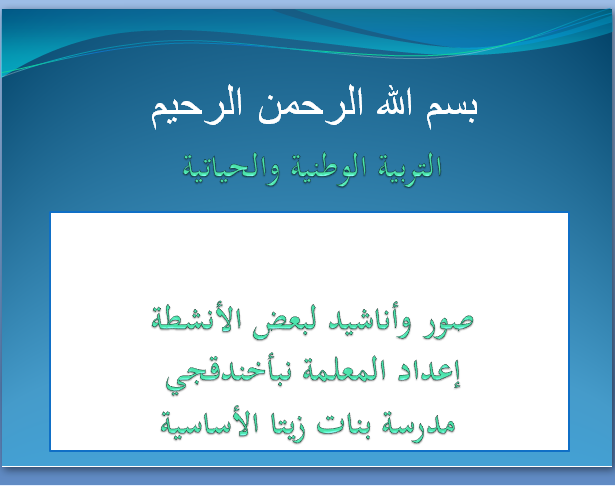 بسم الله الرحمن الرحيم

التربية الوطنية والحياتية

صور وأناشيد لبعض الأنشطة
إعداد المعلمة نبأخندقجي
مدرسة بنات زيتا الأساسية